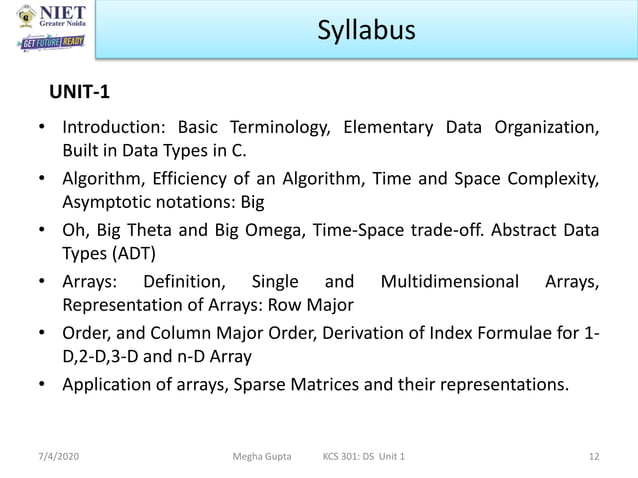 NIET
Greater Noida
GET FUTURE READY

Syllabus

UNIT-1

• Introduction: Basic Terminology, Elementary Data Organization, Built in Data Types in C.
• Algorithm, Efficiency of an Algorithm, Time and Space Complexity, Asymptotic notations: Big
• Oh, Big Theta and Big Omega, Time-Space trade-off. Abstract Data Types (ADT)
• Arrays: Definition, Single and Multidimensional Arrays, Representation of Arrays: Row Major
• Order, and Column Major Order, Derivation of Index Formulae for 1-D,2-D,3-D and n-D Array
• Application of arrays, Sparse Matrices and their representations.

7/4/2020 Megha Gupta KCS 301: DS Unit 1 12